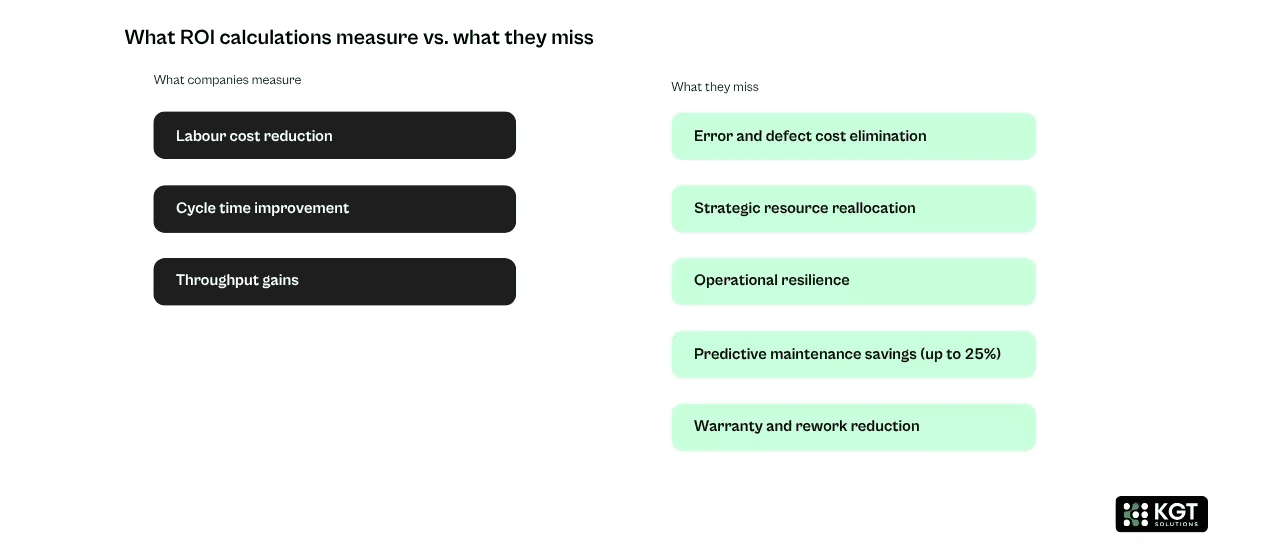 What ROI calculations measure vs. what they miss

What companies measure

Labour cost reduction

Cycle time improvement

Throughput gains

What they miss

Error and defect cost elimination

Strategic resource reallocation

Operational resilience

Predictive maintenance savings (up to 25%)

Warranty and rework reduction

KGT SOLUTIONS